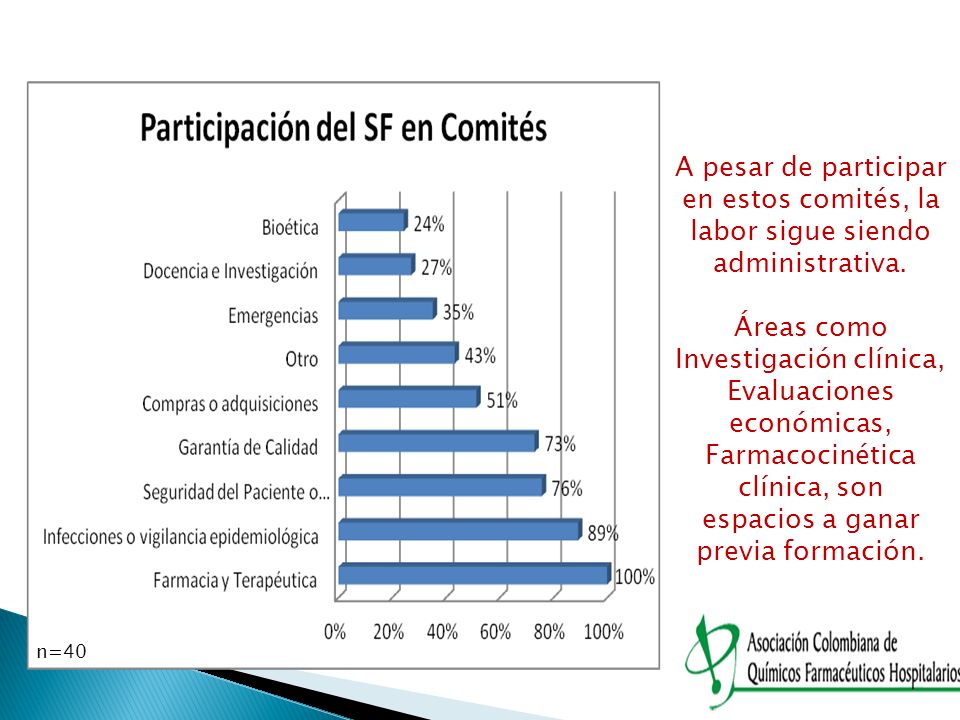 Participación del SF en Comités

Bioética 24%
Docencia e Investigación 27%
Emergencias 35%
Otro 43%
Compras o adquisiciones 51%
Garantía de Calidad 73%
Seguridad del Paciente o... 76%
Infecciones o vigilancia epidemiológica 89%
Farmacia y Terapéutica 100%

0% 20% 40% 60% 80% 100%

n=40

A pesar de participar en estos comités, la labor sigue siendo administrativa.

Áreas como Investigación clínica, Evaluaciones económicas, Farmacocinética clínica, son espacios a ganar previa formación.

Asociación Colombiana de Químicos Farmacéuticos Hospitalarios